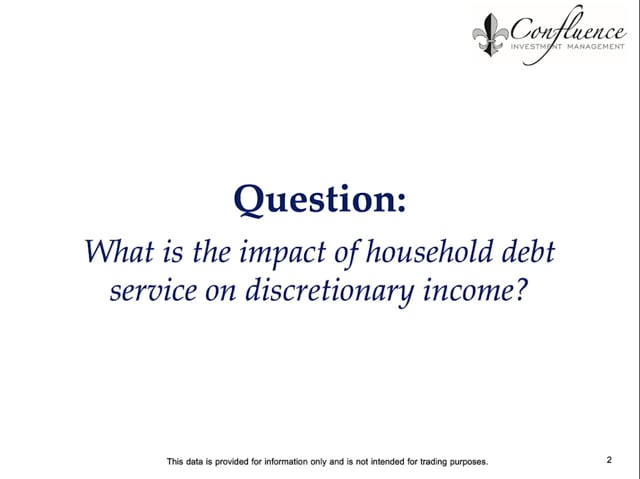 Confluence
INVESTMENT MANAGEMENT

Question:

What is the impact of household debt service on discretionary income?

This data is provided for information only and is not intended for trading purposes.

2